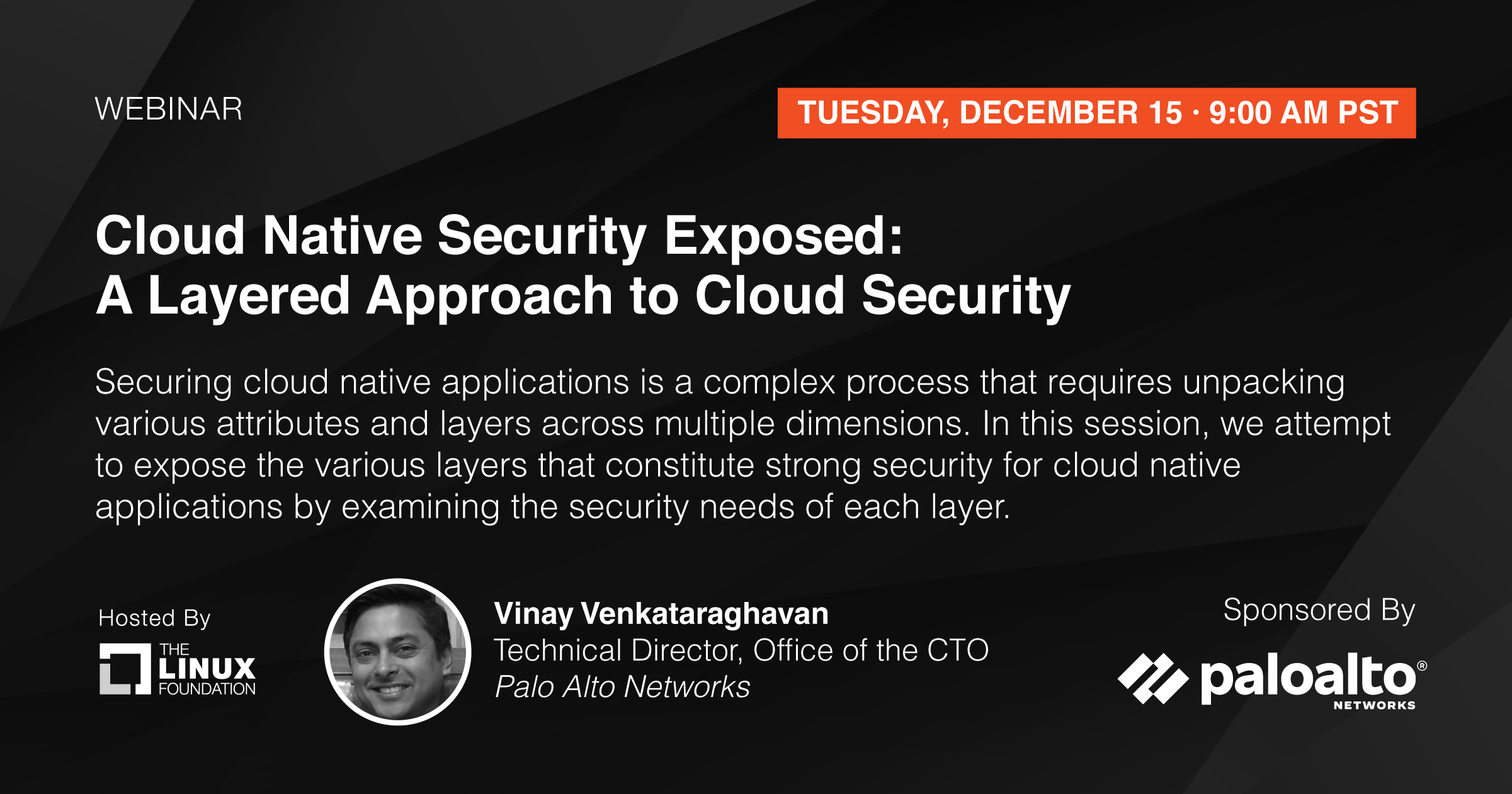 WEBINAR

TUESDAY, DECEMBER 15 · 9:00 AM PST

Cloud Native Security Exposed:
A Layered Approach to Cloud Security

Securing cloud native applications is a complex process that requires unpacking various attributes and layers across multiple dimensions. In this session, we attempt to expose the various layers that constitute strong security for cloud native applications by examining the security needs of each layer.

Hosted By

THE LINUX FOUNDATION

Vinay Venkataraghavan
Technical Director, Office of the CTO
Palo Alto Networks

Sponsored By

paloalto®
NETWORKS